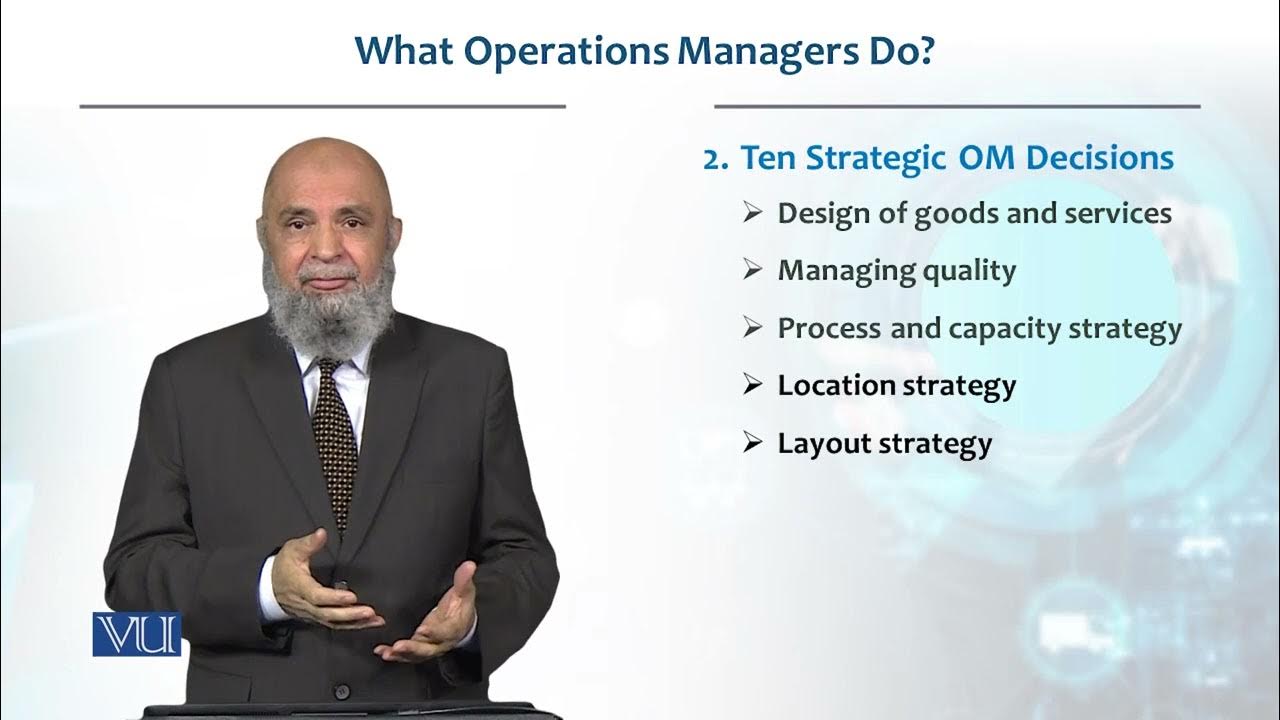 What Operations Managers Do?

2. Ten Strategic OM Decisions

➢ Design of goods and services

➢ Managing quality

➢ Process and capacity strategy

➢ Location strategy

➢ Layout strategy

VU